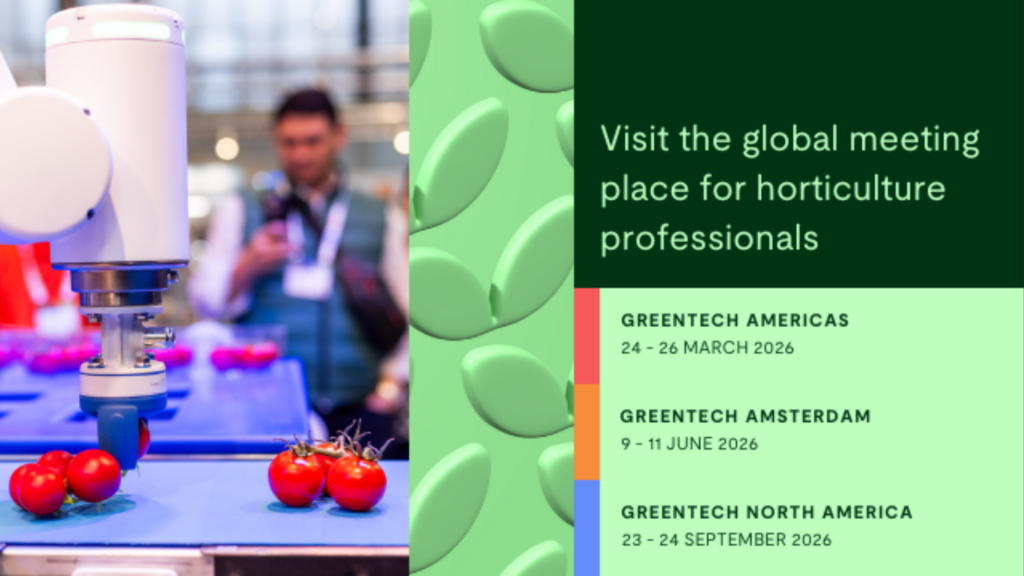 Visit the global meeting place for horticulture professionals

GREENTECH AMERICAS
24 - 26 MARCH 2026

GREENTECH AMSTERDAM
9 - 11 JUNE 2026

GREENTECH NORTH AMERICA
23 - 24 SEPTEMBER 2026